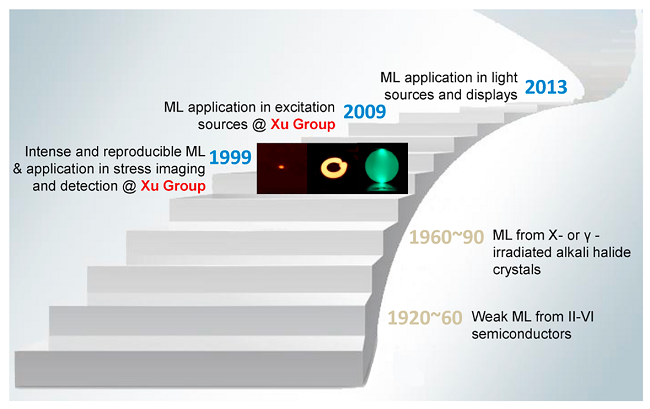 ML application in light sources and displays 2013

ML application in excitation sources @ Xu Group 2009

Intense and reproducible ML & application in stress imaging and detection @ Xu Group 1999

1960~90 ML from X- or γ - irradiated alkali halide crystals

1920~60 Weak ML from II-VI semiconductors